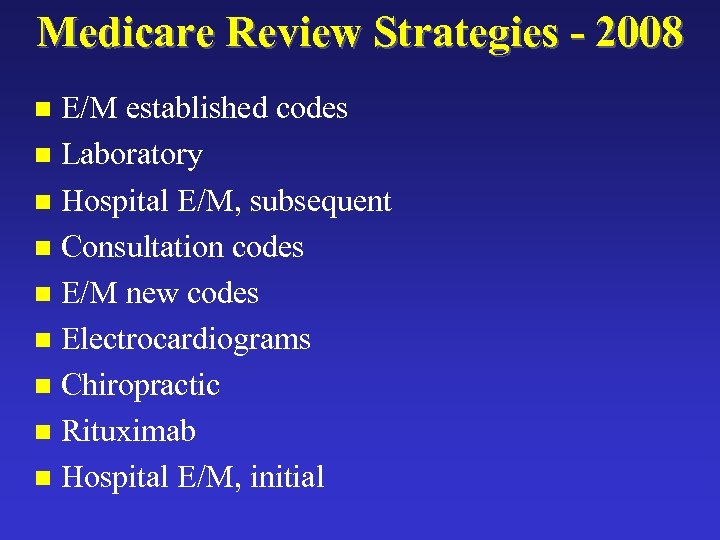 Medicare Review Strategies - 2008

- E/M established codes
- Laboratory
- Hospital E/M, subsequent
- Consultation codes
- E/M new codes
- Electrocardiograms
- Chiropractic
- Rituximab
- Hospital E/M, initial